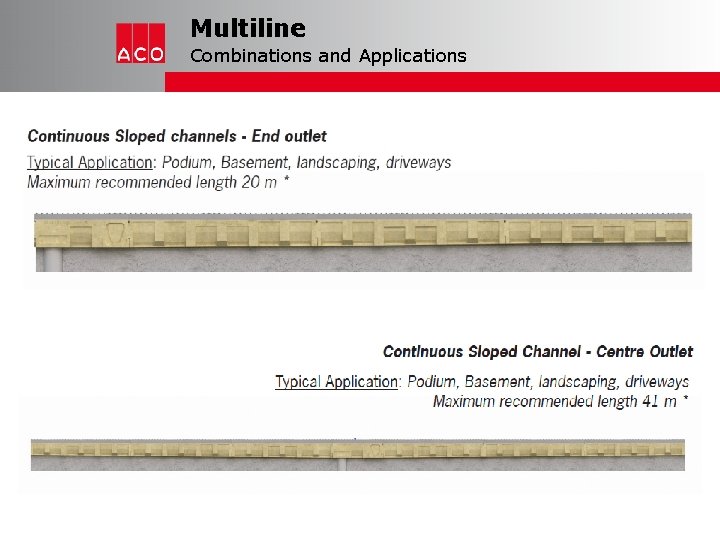 ACO

Multiline
Combinations and Applications

Continuous Sloped channels - End outlet
Typical Application: Podium, Basement, landscaping, driveways
Maximum recommended length 20 m *

Continuous Sloped Channel - Centre Outlet
Typical Application: Podium, Basement, landscaping, driveways
Maximum recommended length 41 m *